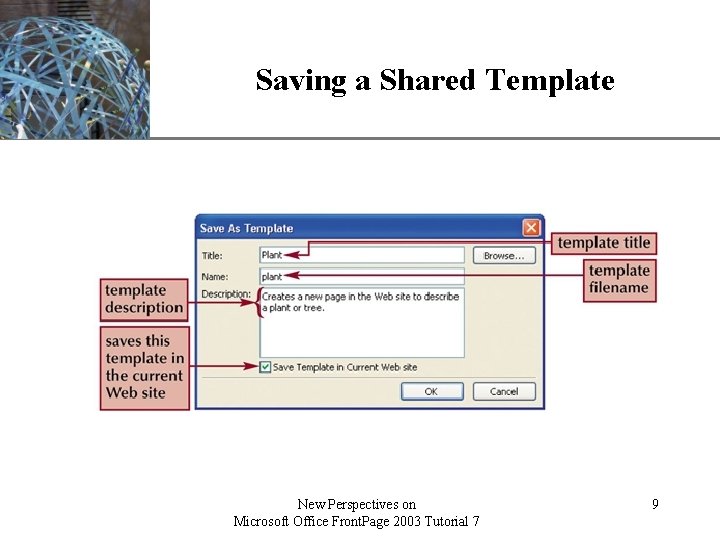 Saving a Shared Template

Save As Template

Title: Plant

Browse...

Name: plant

Description: Creates a new page in the Web site to describe a plant or tree.

Save Template in Current Web site

OK

Cancel

template title

template filename

template description

saves this template in the current Web site

New Perspectives on Microsoft Office FrontPage 2003 Tutorial 7

9